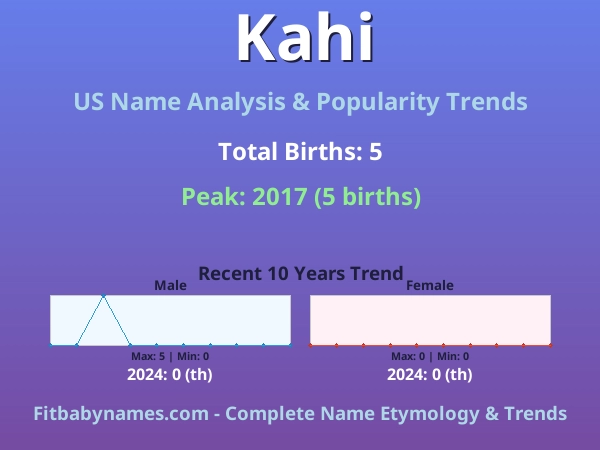 Kahi

US Name Analysis & Popularity Trends

Total Births: 5

Peak: 2017 (5 births)

Recent 10 Years Trend

Male

Max: 5 | Min: 0

2024: 0 (th)

Female

Max: 0 | Min: 0

2024: 0 (th)

Fitbabynames.com - Complete Name Etymology & Trends